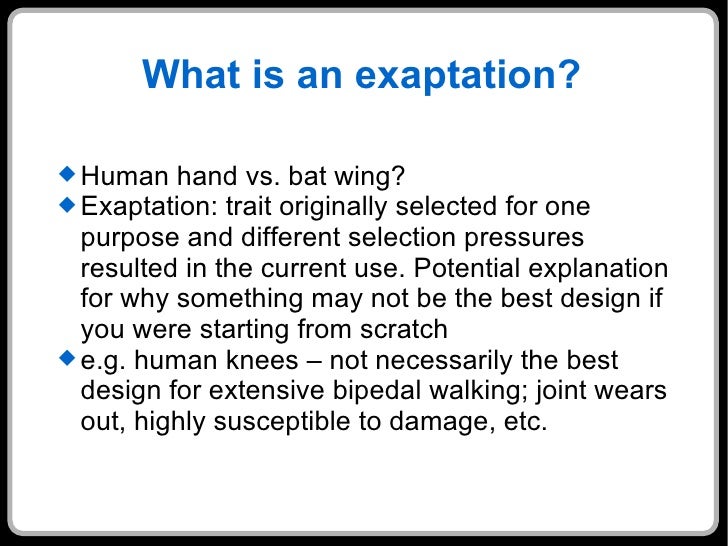 What is an exaptation?

◆ Human hand vs. bat wing?
◆ Exaptation: trait originally selected for one purpose and different selection pressures resulted in the current use. Potential explanation for why something may not be the best design if you were starting from scratch
◆ e.g. human knees – not necessarily the best design for extensive bipedal walking; joint wears out, highly susceptible to damage, etc.